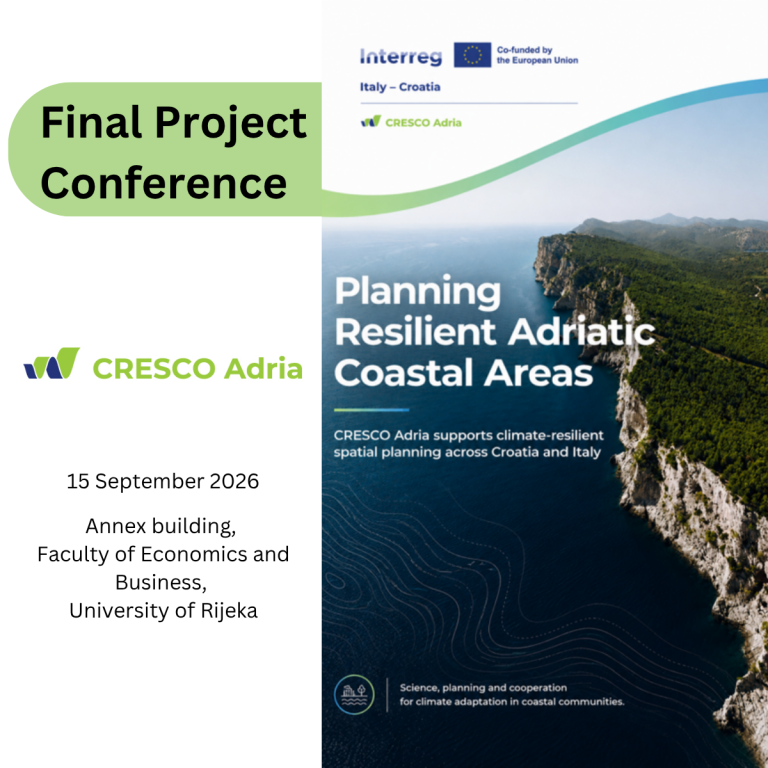 Final Project Conference

CRESCO Adria

15 September 2026

Annex building,
Faculty of Economics and Business,
University of Rijeka

Interreg
Co-funded by the European Union
Italy – Croatia

CRESCO Adria

Planning Resilient Adriatic Coastal Areas

CRESCO Adria supports climate-resilient spatial planning across Croatia and Italy

Science, planning and cooperation for climate adaptation in coastal communities.